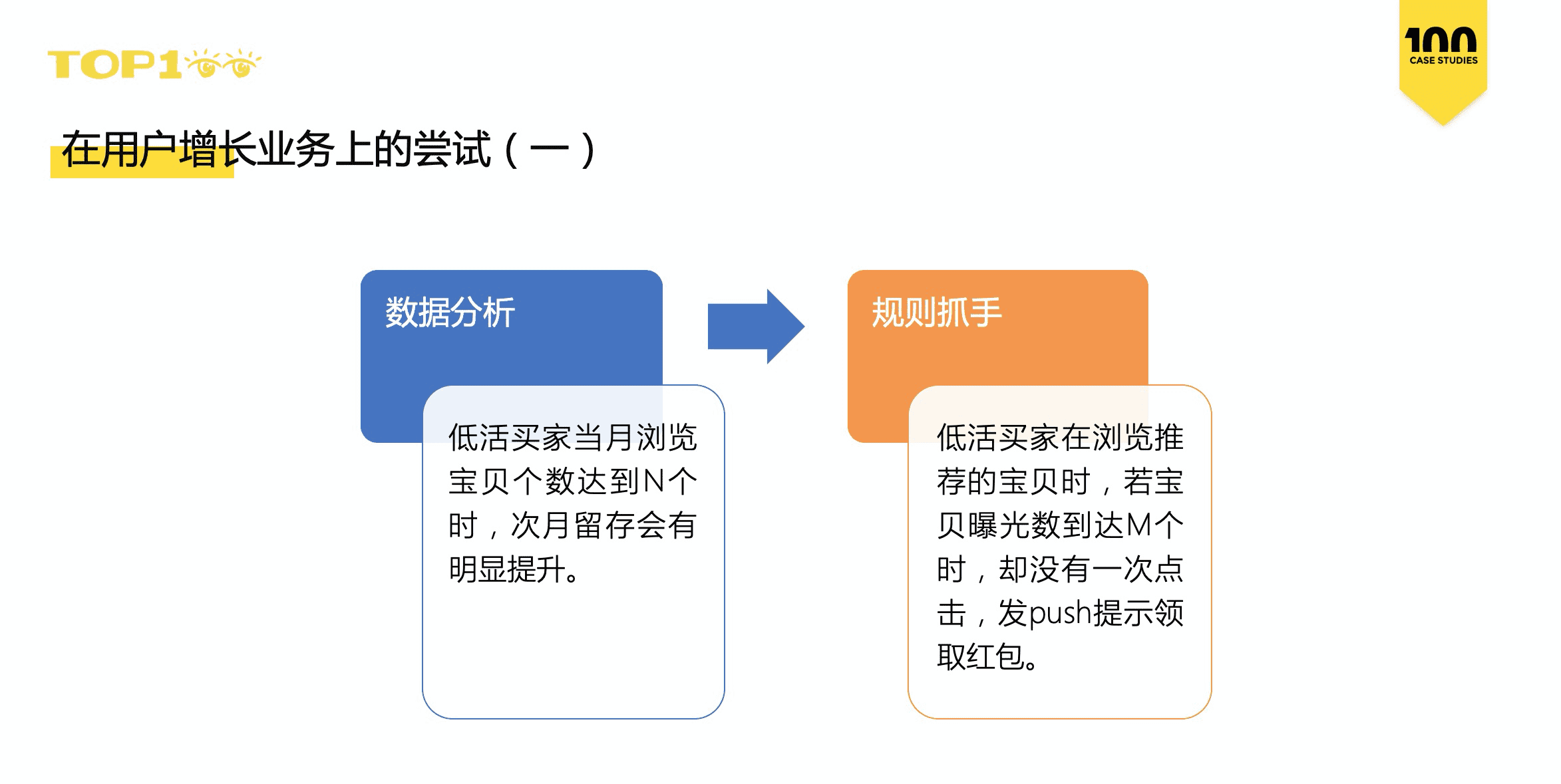 TOP100

100
CASE STUDIES

在用户增长业务上的尝试（一）

数据分析

低活买家当月浏览宝贝个数达到N个时，次月留存会有明显提升。

规则抓手

低活买家在浏览推荐的宝贝时，若宝贝曝光数到达M个时，却没有一次点击，发push提示领取红包。